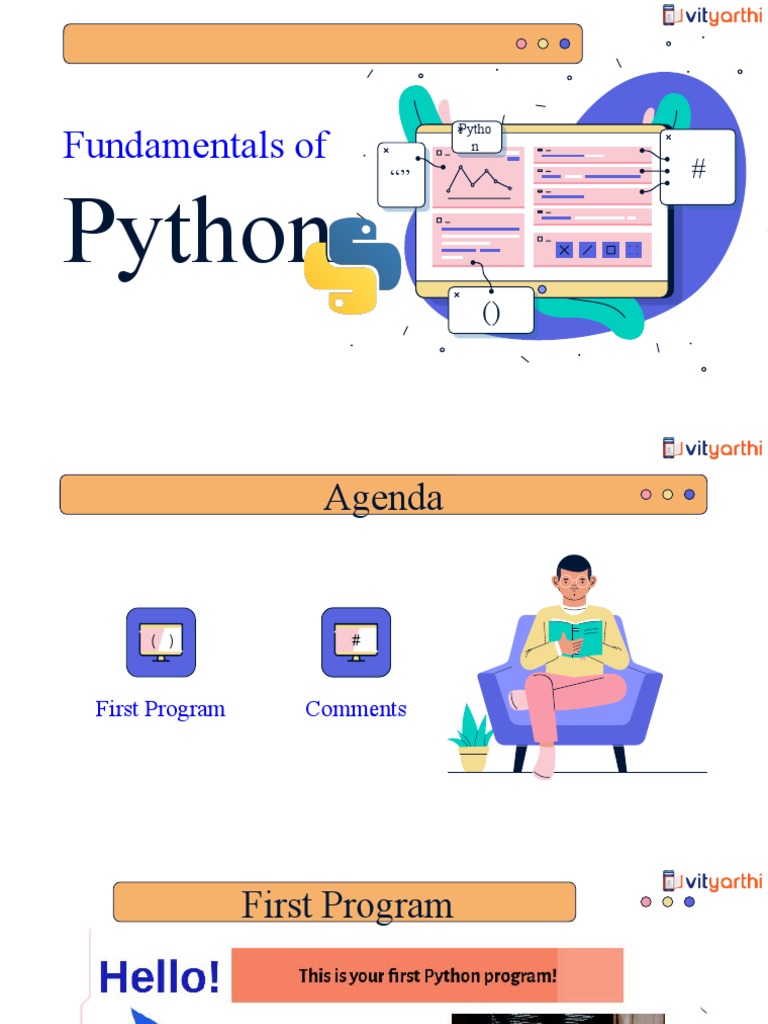 vityarthi

Fundamentals of

Python

Pytho n

“”

#

()

vityarthi

Agenda

( )

First Program

#

Comments

vityarthi

First Program

Hello!

This is your first Python program!